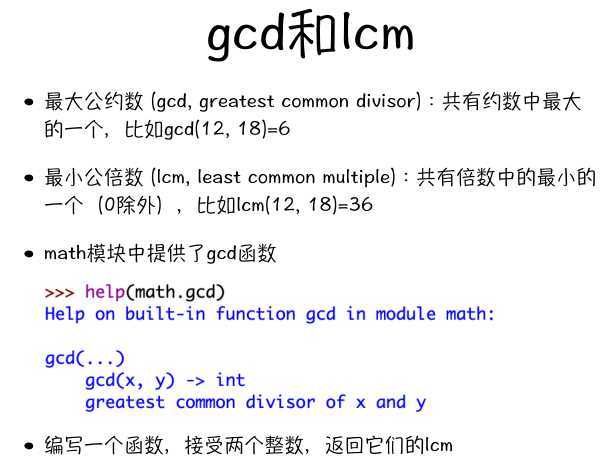 gcd和lcm

• 最大公约数 (gcd, greatest common divisor)：共有约数中最大的一个，比如gcd(12, 18)=6

• 最小公倍数 (lcm, least common multiple)：共有倍数中的最小的一个（0除外），比如lcm(12, 18)=36

• math模块中提供了gcd函数

>>> help(math.gcd)
Help on built-in function gcd in module math:

gcd(...)
    gcd(x, y) -> int
    greatest common divisor of x and y

• 编写一个函数，接受两个整数，返回它们的lcm